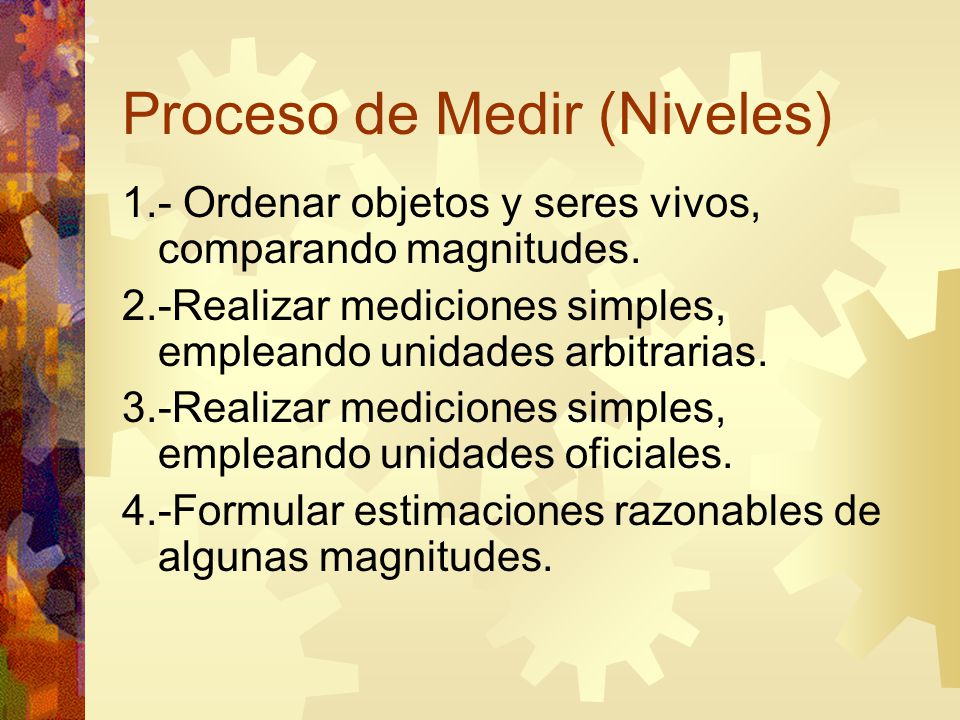 Proceso de Medir (Niveles)

1.- Ordenar objetos y seres vivos, comparando magnitudes.

2.-Realizar mediciones simples, empleando unidades arbitrarias.

3.-Realizar mediciones simples, empleando unidades oficiales.

4.-Formular estimaciones razonables de algunas magnitudes.